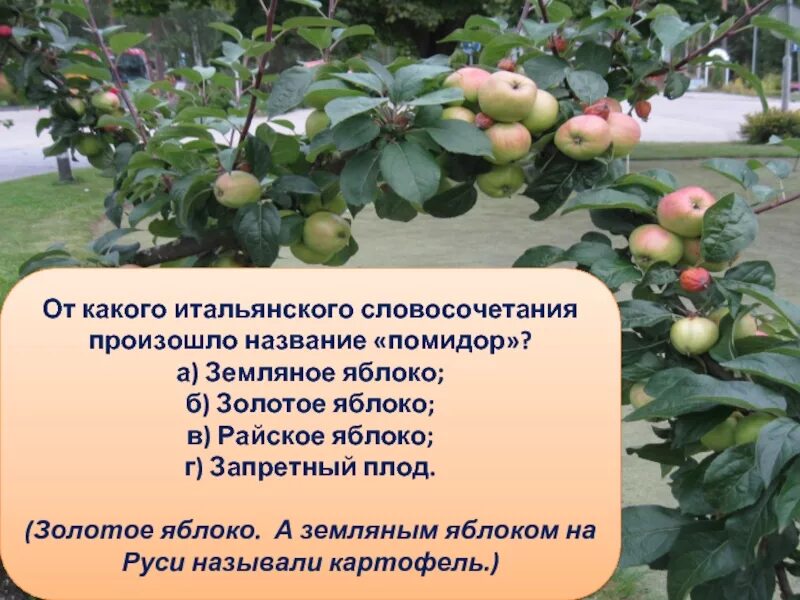 От какого итальянского словосочетания произошло название «помидор»?
а) Земляное яблоко;
б) Золотое яблоко;
в) Райское яблоко;
г) Запретный плод.

(Золотое яблоко.  А земляным яблоком на Руси называли картофель.)